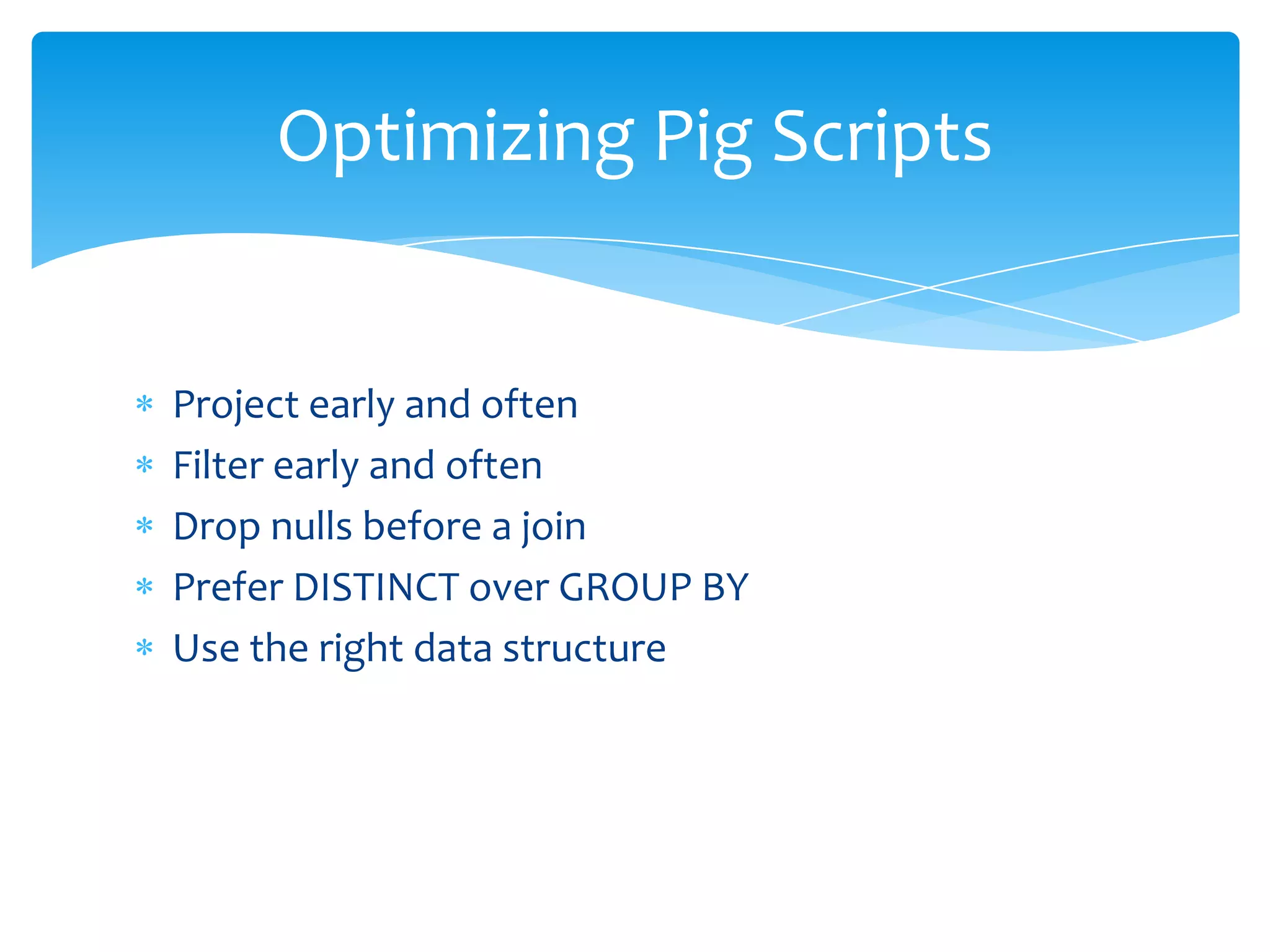 Optimizing Pig Scripts

* Project early and often
* Filter early and often
* Drop nulls before a join
* Prefer DISTINCT over GROUP BY
* Use the right data structure